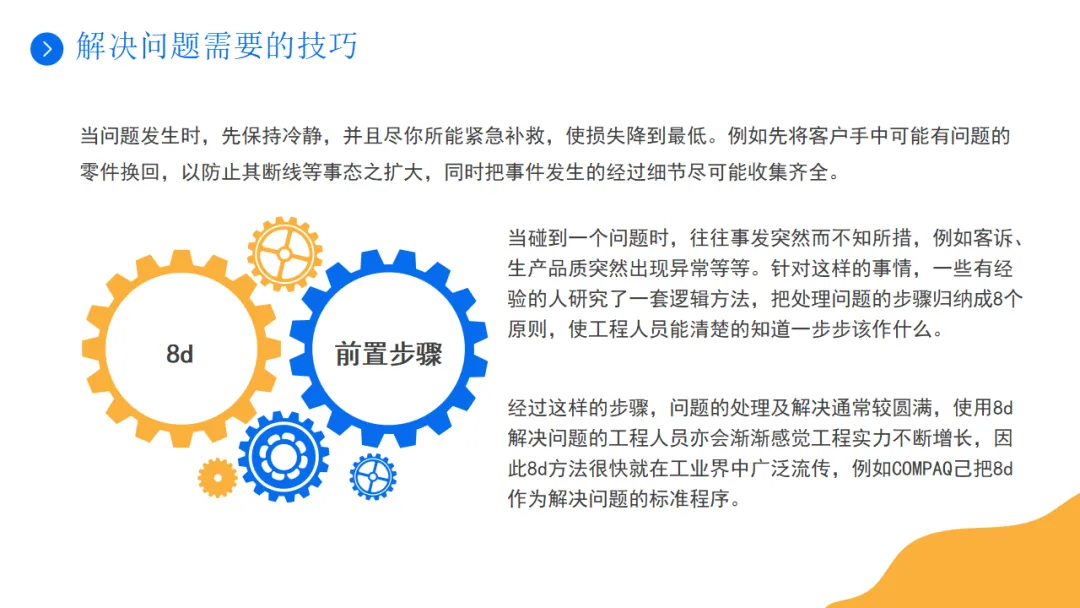 解决问题需要的技巧

当问题发生时，先保持冷静，并且尽你所能紧急补救，使损失降到最低。例如先将客户手中可能有问题的零件换回，以防止其断线等事态之扩大，同时把事件发生的经过细节尽可能收集齐全。

8d

前置步骤

当碰到一个问题时，往往事发突然而不知所措，例如客诉、生产品质突然出现异常等等。针对这样的事情，一些有经验的人研究了一套逻辑方法，把处理问题的步骤归纳成8个原则，使工程人员能清楚的知道一步步该作什么。

经过这样的步骤，问题的处理及解决通常较圆满，使用8d解决问题的工程人员亦会渐渐感觉工程实力不断增长，因此8d方法很快就在工业界中广泛流传，例如COMPAQ已把8d作为解决问题的标准程序。